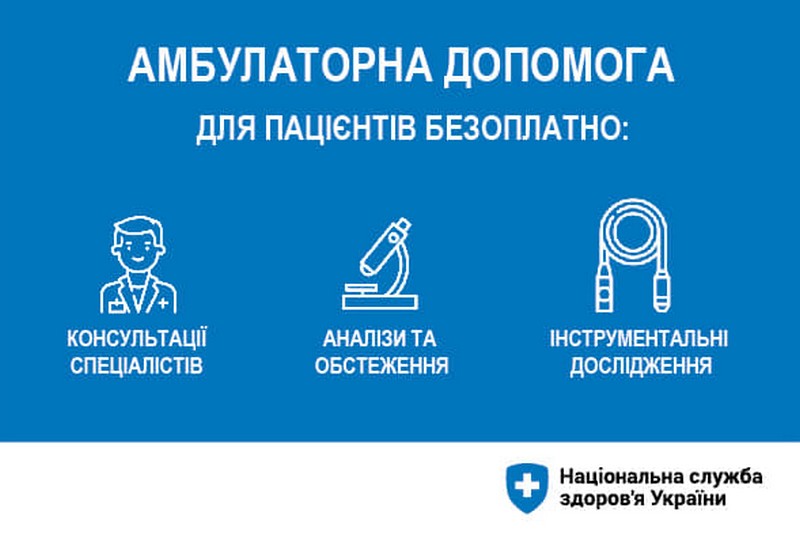 АМБУЛАТОРНА ДОПОМОГА

ДЛЯ ПАЦІЄНТІВ БЕЗОПЛАТНО:

КОНСУЛЬТАЦІЇ СПЕЦІАЛІСТІВ

АНАЛІЗИ ТА ОБСТЕЖЕННЯ

ІНСТРУМЕНТАЛЬНІ ДОСЛІДЖЕННЯ

Національна служба здоров'я України